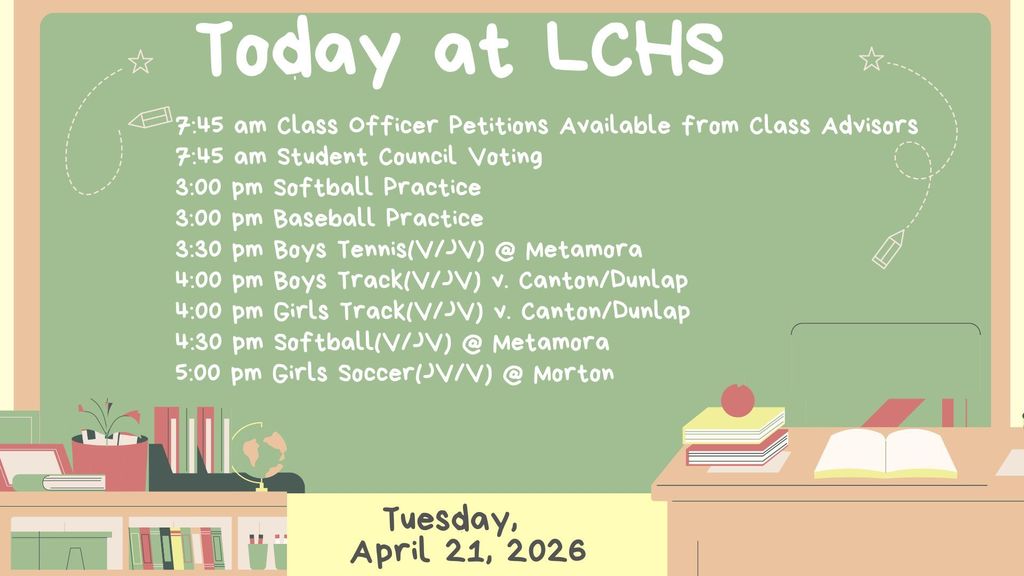 Today at LCHS

7:45 am Class Officer Petitions Available from Class Advisors
7:45 am Student Council Voting
3:00 pm Softball Practice
3:00 pm Baseball Practice
3:30 pm Boys Tennis(V/JV) @ Metamora
4:00 pm Boys Track(V/JV) v. Canton/Dunlap
4:00 pm Girls Track(V/JV) v. Canton/Dunlap
4:30 pm Softball(V/JV) @ Metamora
5:00 pm Girls Soccer(JV/V) @ Morton

Tuesday,
April 21, 2026